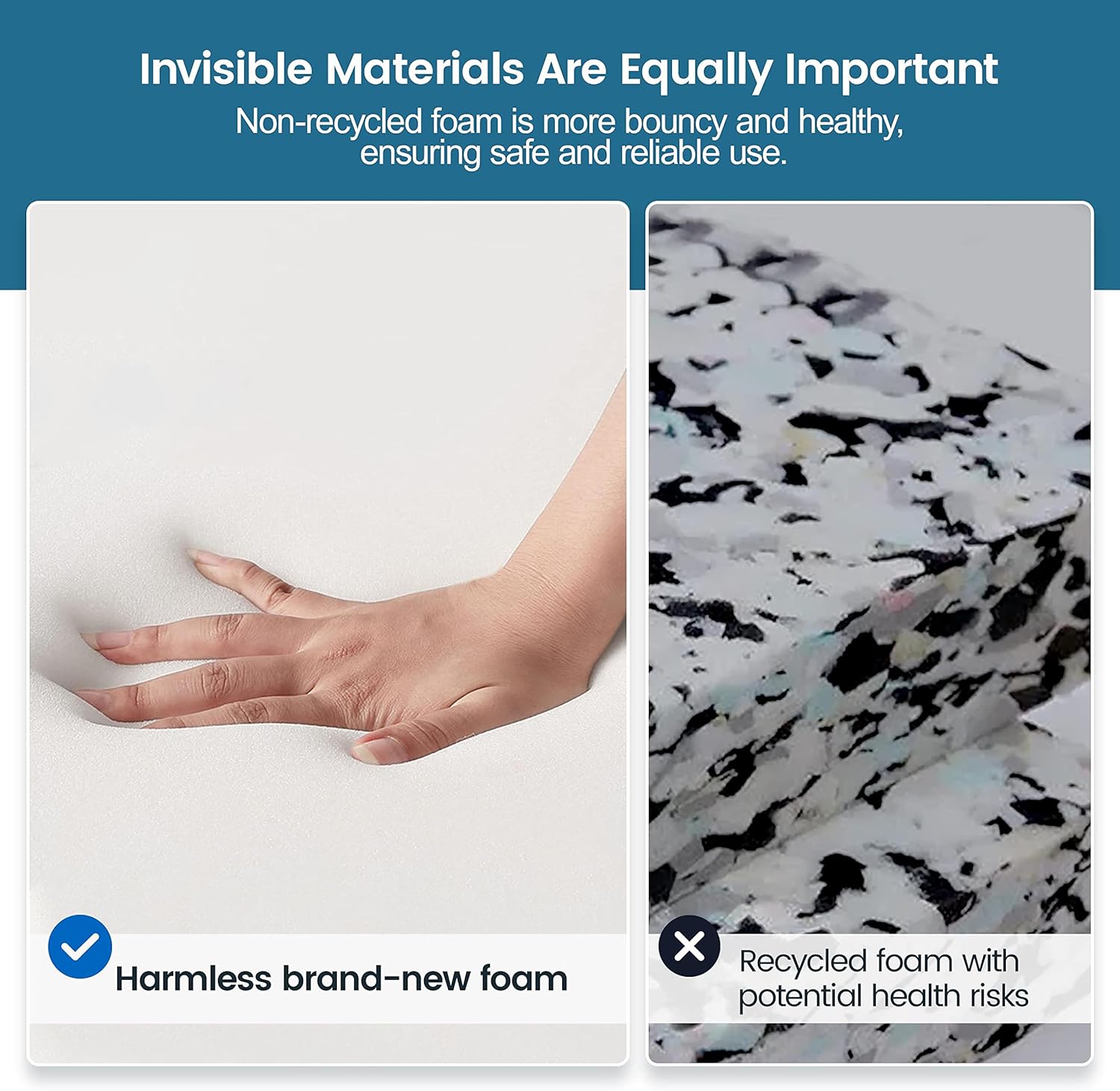 Invisible Materials Are Equally Important

Non-recycled foam is more bouncy and healthy, ensuring safe and reliable use.

Harmless brand-new foam

Recycled foam with potential health risks